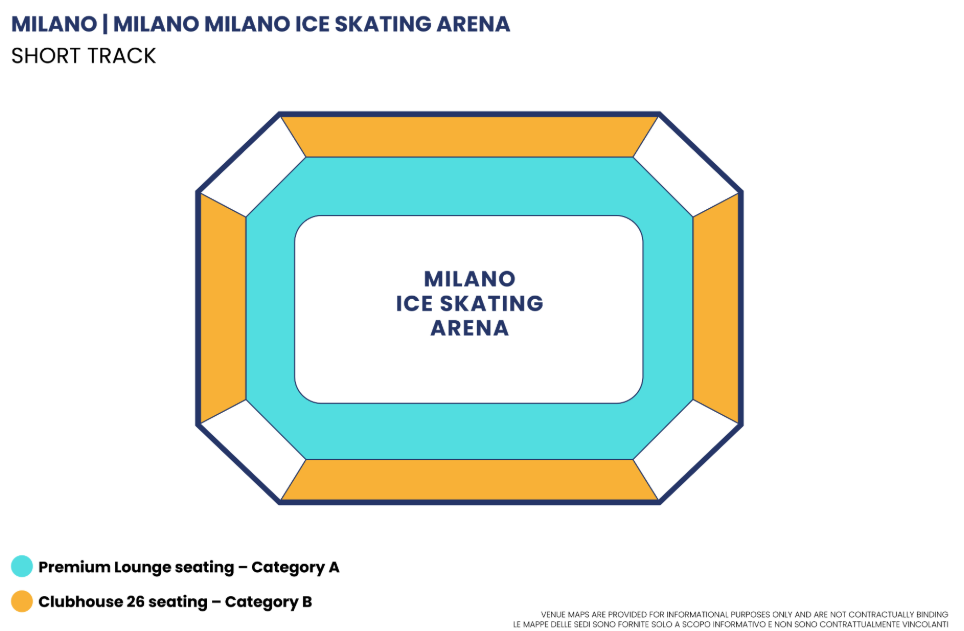 MILANO | MILANO MILANO ICE SKATING ARENA
SHORT TRACK

MILANO
ICE SKATING
ARENA

Premium Lounge seating – Category A
Clubhouse 26 seating – Category B

VENUE MAPS ARE PROVIDED FOR INFORMATIONAL PURPOSES ONLY AND ARE NOT CONTRACTUALLY BINDING
LE MAPPE DELLE SEDI SONO FORNITE SOLO A SCOPO INFORMATIVO E NON SONO CONTRATTUALMENTE VINCOLANTI